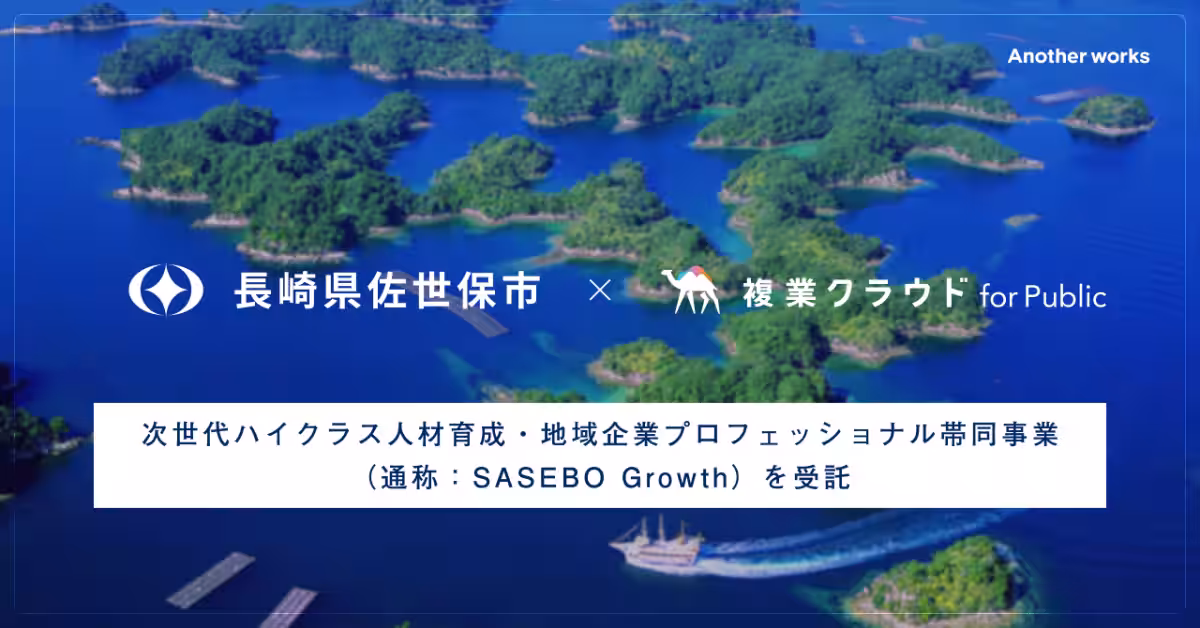 Another works

長崎県佐世保市 × 複業クラウド for Public

次世代ハイクラス人材育成・地域企業プロフェッショナル帯同事業
（通称：SASEBO Growth）を受託